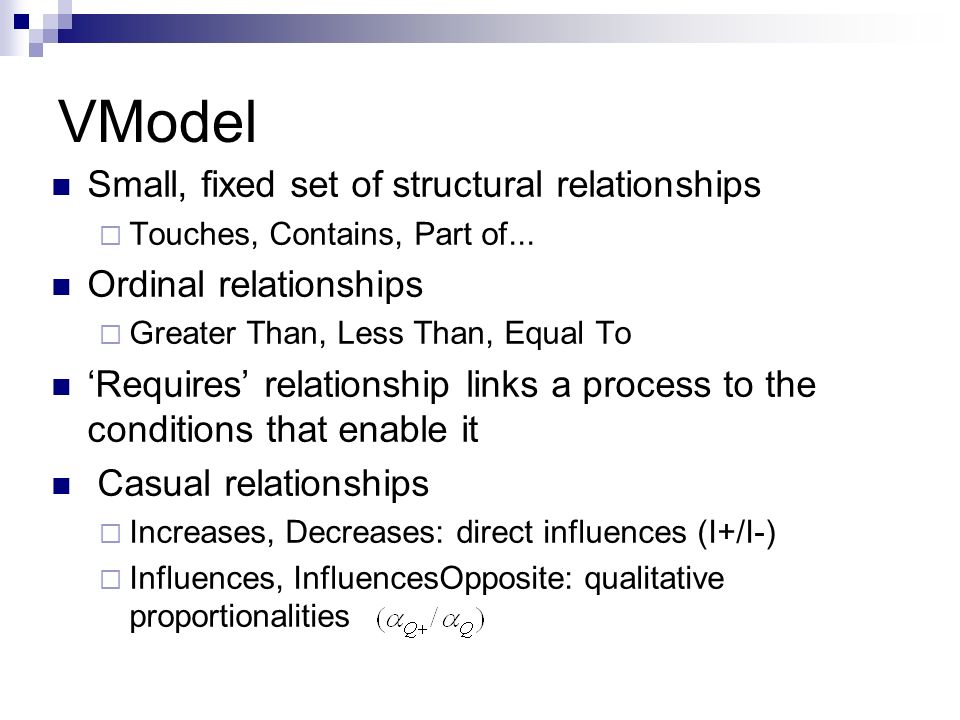 VModel

Small, fixed set of structural relationships

Touches, Contains, Part of...

Ordinal relationships

Greater Than, Less Than, Equal To

‘Requires’ relationship links a process to the conditions that enable it

Casual relationships

Increases, Decreases: direct influences (I+/I-)

Influences, InfluencesOpposite: qualitative proportionalities $(\alpha_{Q+}/\alpha_{Q})$